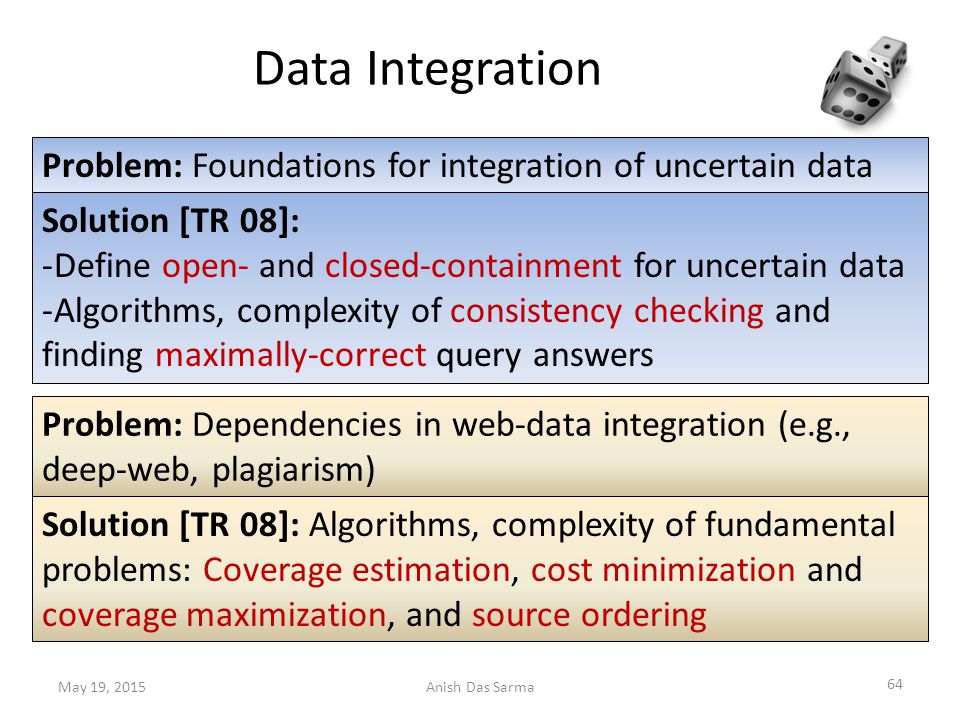 Data Integration

Problem: Foundations for integration of uncertain data

Solution [TR 08]:
-Define open- and closed-containment for uncertain data
-Algorithms, complexity of consistency checking and finding maximally-correct query answers

Problem: Dependencies in web-data integration (e.g., deep-web, plagiarism)

Solution [TR 08]: Algorithms, complexity of fundamental problems: Coverage estimation, cost minimization and coverage maximization, and source ordering

May 19, 2015

Anish Das Sarma

64